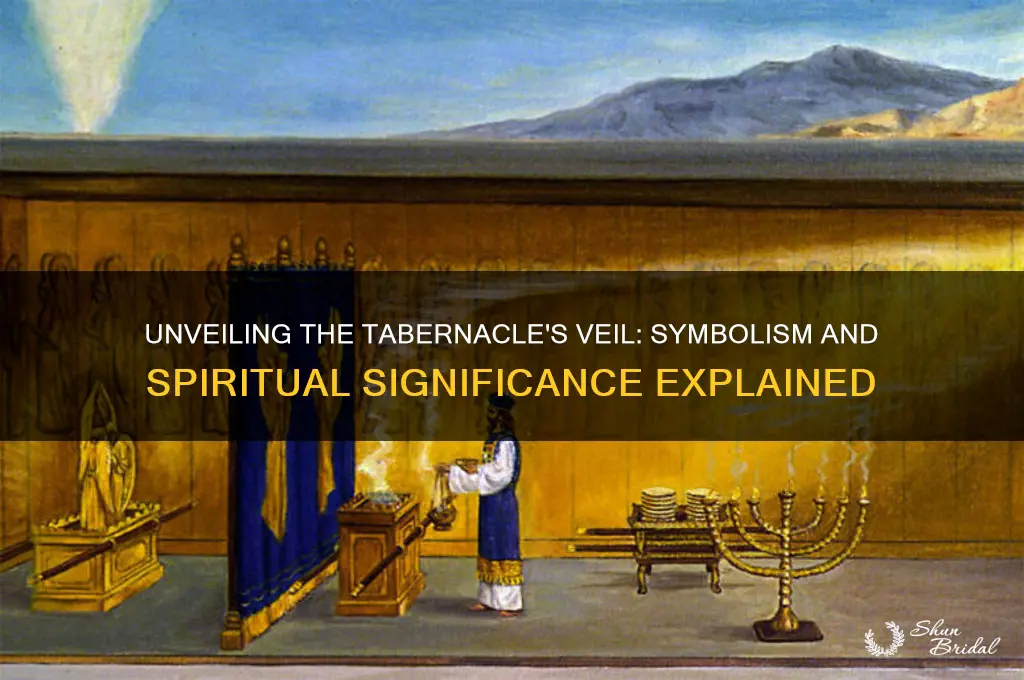 UNVEILING THE TABERNACLE'S VEIL: SYMBOLISM AND SPIRITUAL SIGNIFICANCE EXPLAINED

Shun Bridal